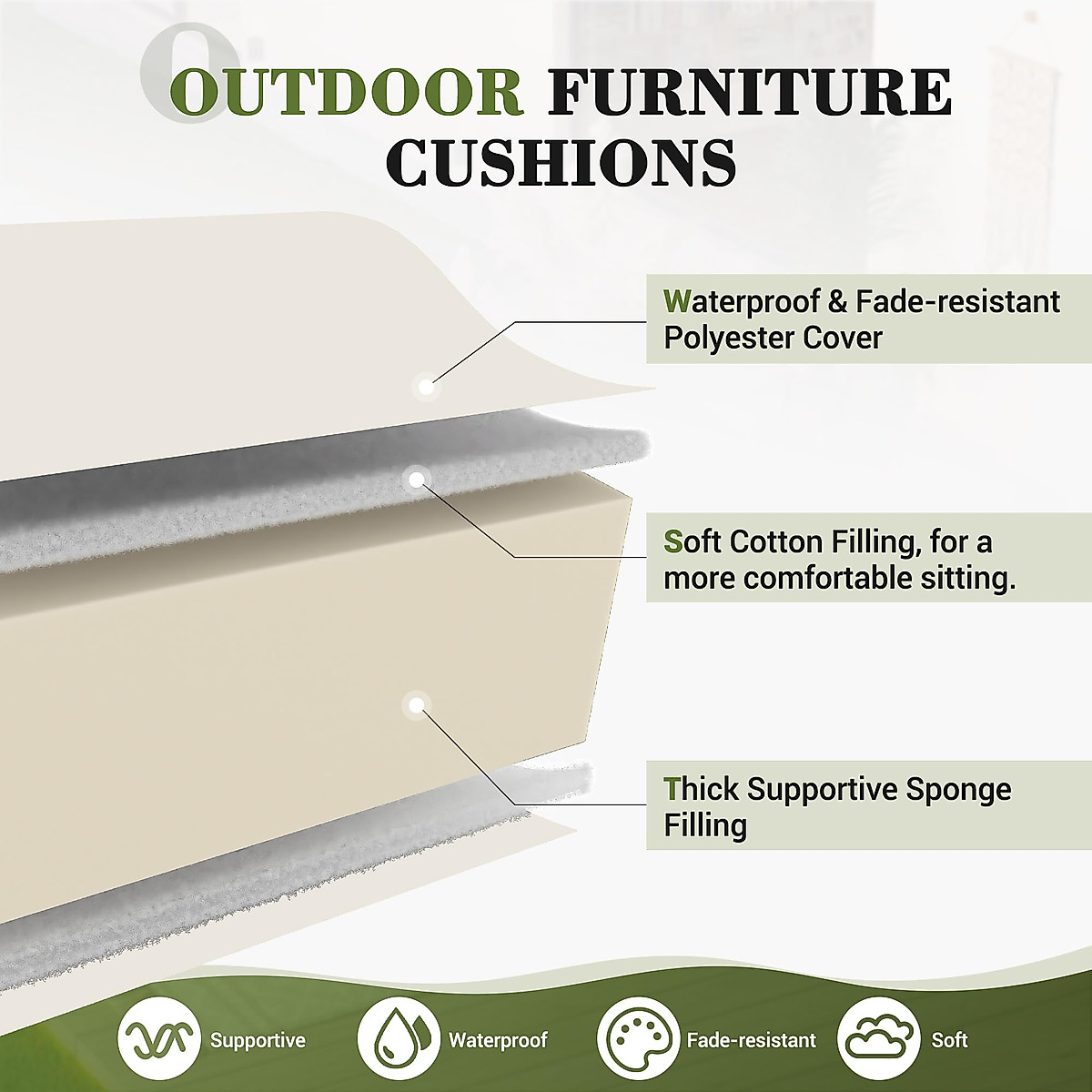 OUTDOOR FURNITURE CUSHIONS

Waterproof & Fade-resistant Polyester Cover

Soft Cotton Filling, for a more comfortable sitting.

Thick Supportive Sponge Filling

Supportive

Waterproof

Fade-resistant

Soft